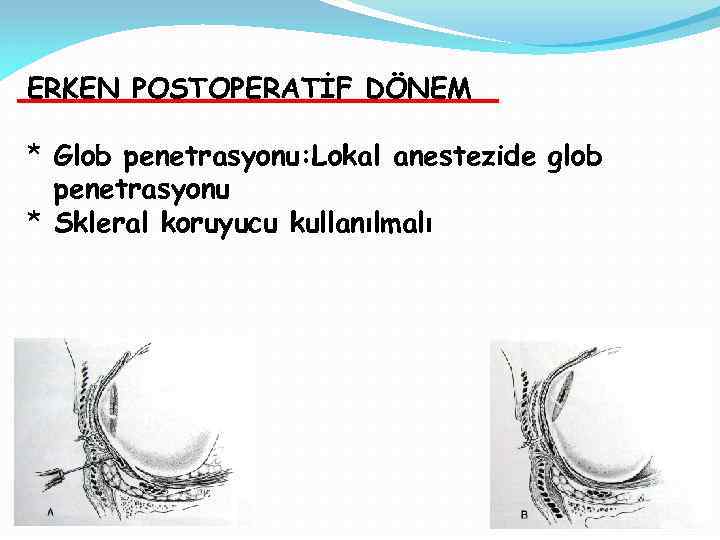 ERKEN POSTOPERATİF DÖNEM

* Glob penetrasyonu:Lokal anestezide glob penetrasyonu
* Skleral koruyucu kullanılmalı

A

B